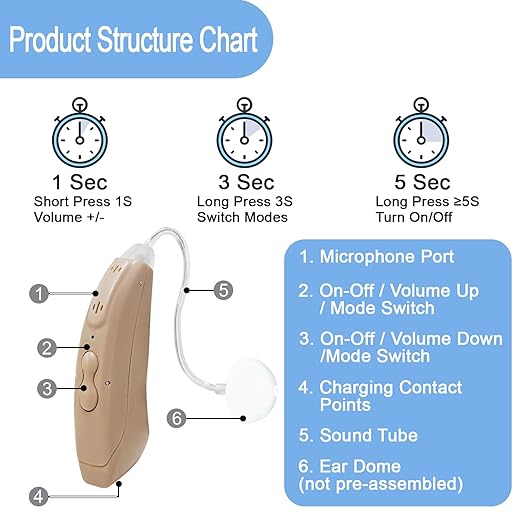 Product Structure Chart

1 Sec
Short Press 1S
Volume +/-

3 Sec
Long Press 3S
Switch Modes

5 Sec
Long Press ≥5S
Turn On/Off

1
2
3
4
5
6

1. Microphone Port
2. On-Off / Volume Up / Mode Switch
3. On-Off / Volume Down /Mode Switch
4. Charging Contact Points
5. Sound Tube
6. Ear Dome (not pre-assembled)